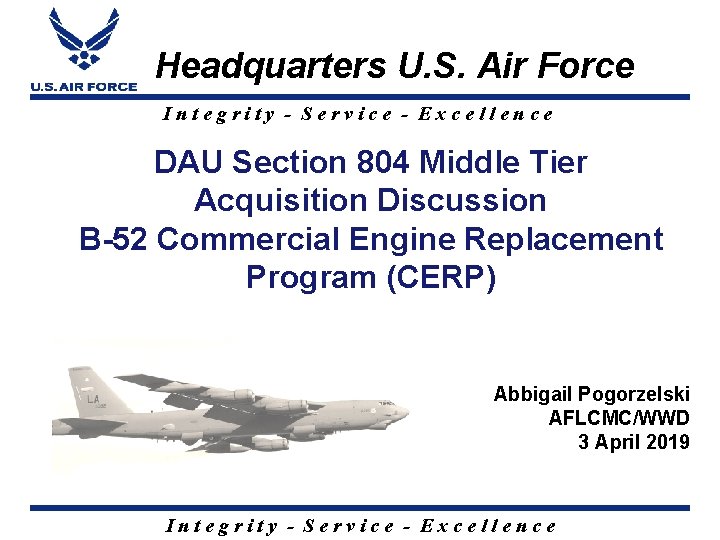 U.S. AIR FORCE

Headquarters U.S. Air Force

Integrity - Service - Excellence

DAU Section 804 Middle Tier Acquisition Discussion
B-52 Commercial Engine Replacement Program (CERP)

LA

Abbigail Pogorzelski
AFLCMC/WWD
3 April 2019

Integrity - Service - Excellence